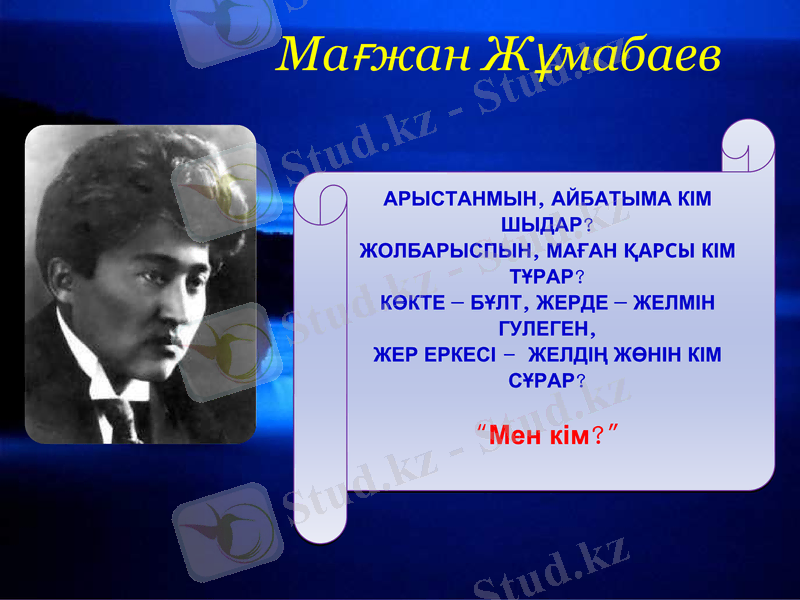 Мағжан Жұмабаев

АРЫСТАНМЫН, АЙБАТЫМА КІМ ШЫДАР?
ЖОЛБАРЫСПЫН, МАҒАН ҚАРСЫ КІМ ТҰРАР?
КӨКТЕ – БҰЛТ, ЖЕРДЕ – ЖЕЛМІН ГУЛЕГЕН,
ЖЕР ЕРКЕСІ – ЖЕЛДІҢ ЖӨНІН КІМ СҰРАР?

"Мен кім?"

Stud.kz - Stud.kz
Stud.kz - Stud.kz
Stud.kz - Stud.kz
Stud.kz - Stud.kz
Stud.kz